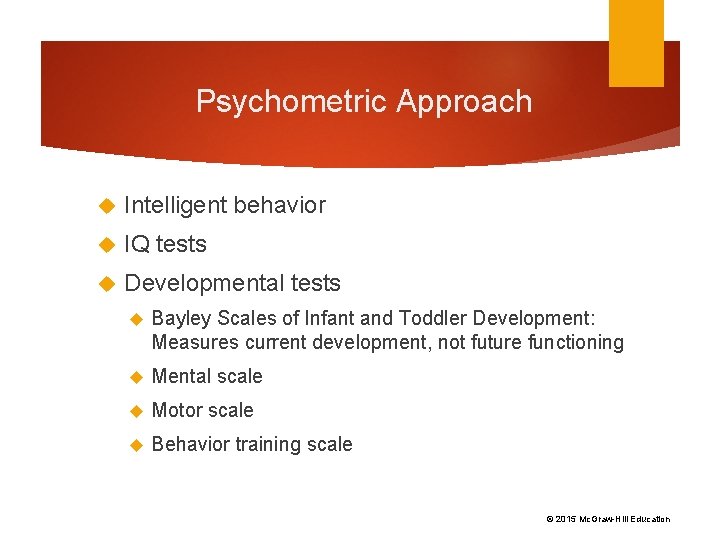 Psychometric Approach

Intelligent behavior

IQ tests

Developmental tests

Bayley Scales of Infant and Toddler Development: Measures current development, not future functioning

Mental scale

Motor scale

Behavior training scale

© 2015 McGraw-Hill Education